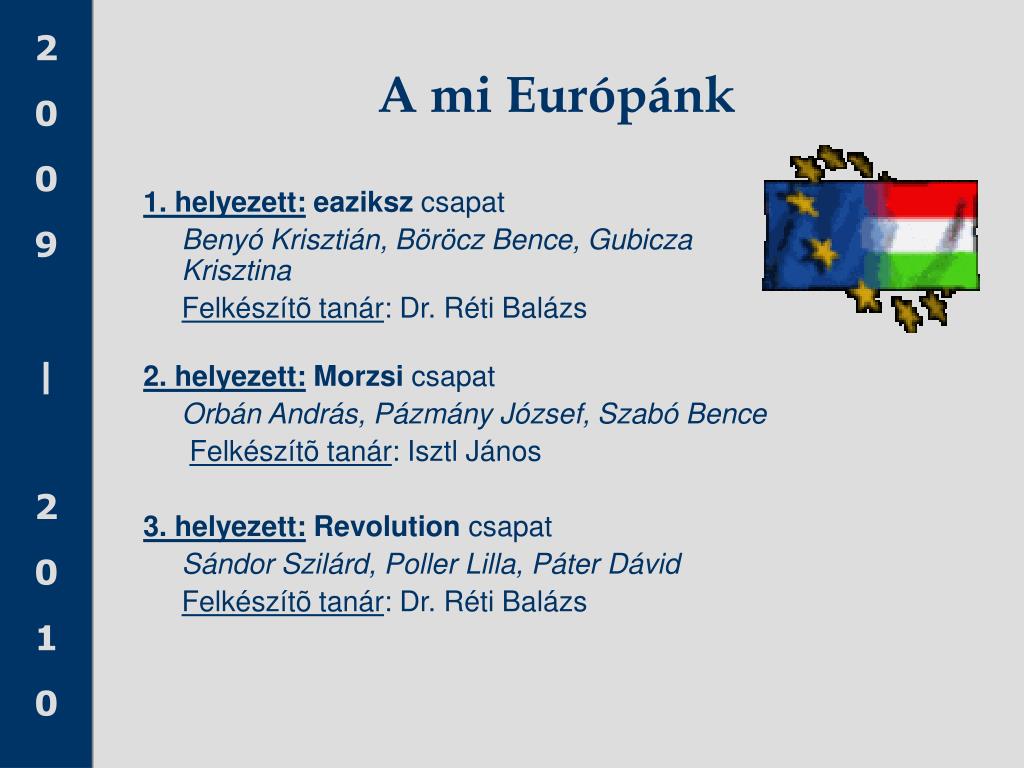 2
0
0
9
|
2
0
1
0

A mi Európánk

1. helyezett: eaziksz csapat

Benyó Krisztián, Böröcz Bence, Gubicza Krisztina

Felkészítõ tanár: Dr. Réti Balázs

2. helyezett: Morzsi csapat

Orbán András, Pázmány József, Szabó Bence

Felkészítõ tanár: Isztl János

3. helyezett: Revolution csapat

Sándor Szilárd, Poller Lilla, Páter Dávid

Felkészítõ tanár: Dr. Réti Balázs